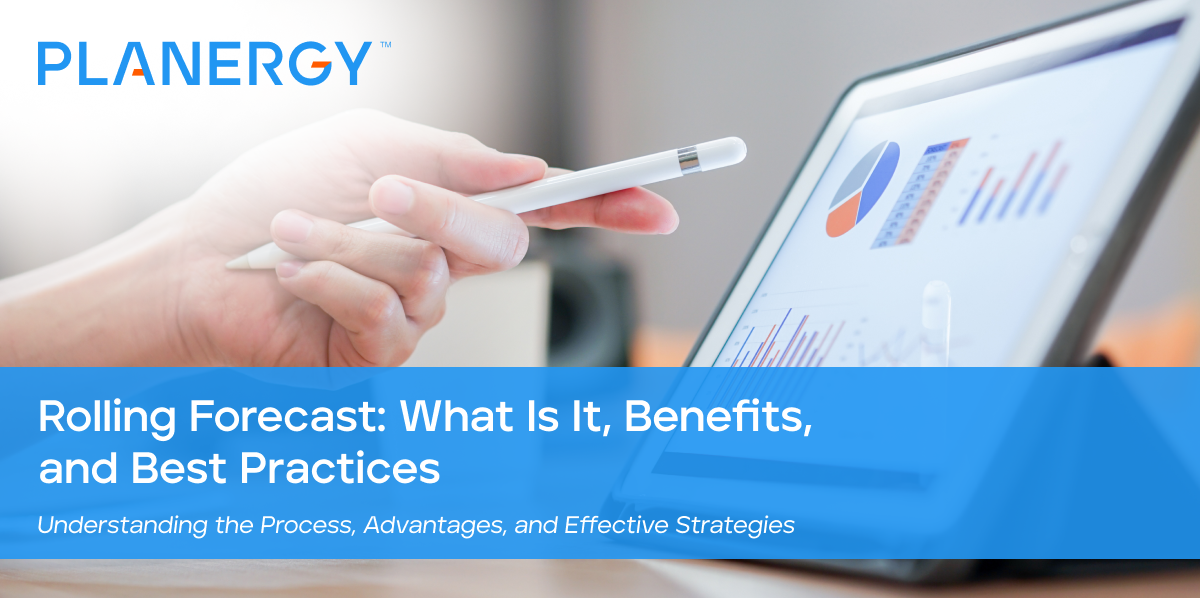 PLANERGY™

Rolling Forecast: What Is It, Benefits, and Best Practices

Understanding the Process, Advantages, and Effective Strategies